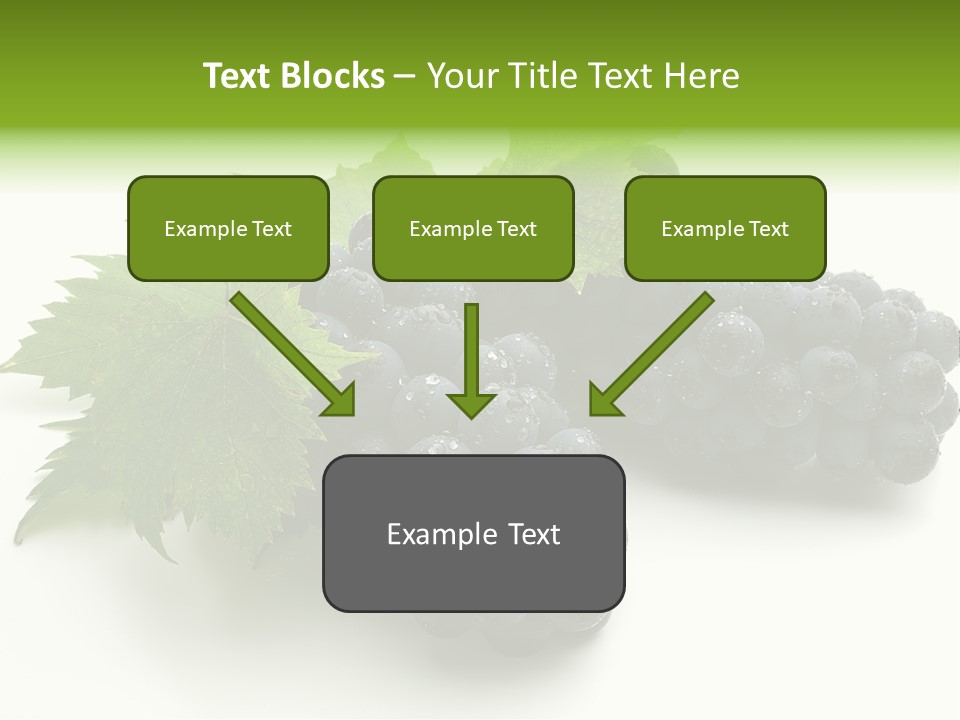 Text Blocks – Your Title Text Here

Example Text

Example Text

Example Text

Example Text